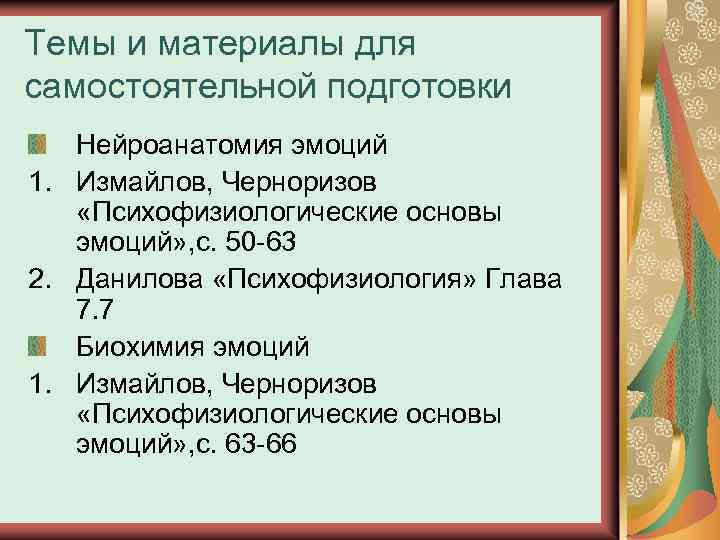 Темы и материалы для самостоятельной подготовки

Нейроанатомия эмоций

1. Измайлов, Черноризов «Психофизиологические основы эмоций»,с. 50-63

2. Данилова «Психофизиология» Глава 7.7

Биохимия эмоций

1. Измайлов, Черноризов «Психофизиологические основы эмоций»,с. 63-66